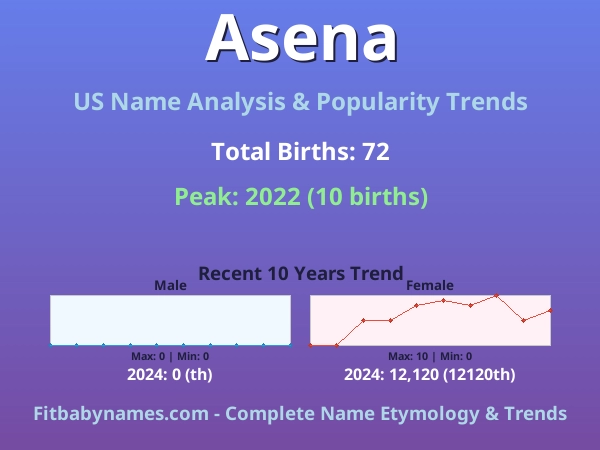 Asena

US Name Analysis & Popularity Trends

Total Births: 72

Peak: 2022 (10 births)

Recent 10 Years Trend

Male

Max: 0 | Min: 0

2024: 0 (th)

Female

Max: 10 | Min: 0

2024: 12,120 (12120th)

Fitbabynames.com - Complete Name Etymology & Trends